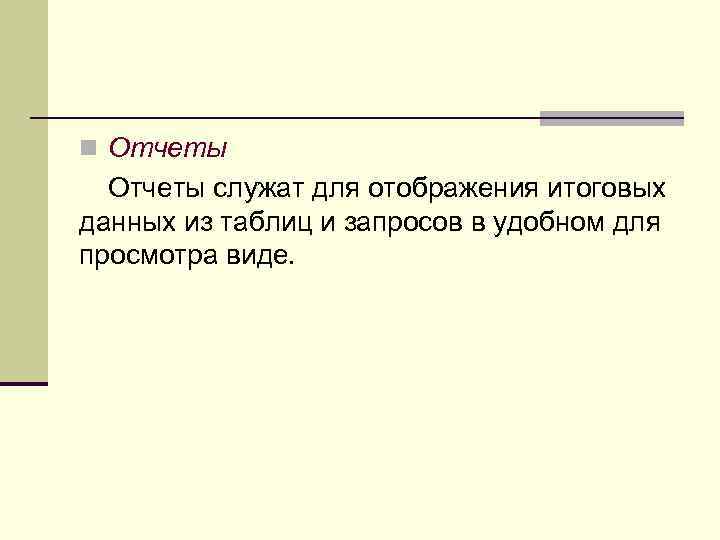 Отчеты

Отчеты служат для отображения итоговых данных из таблиц и запросов в удобном для просмотра виде.